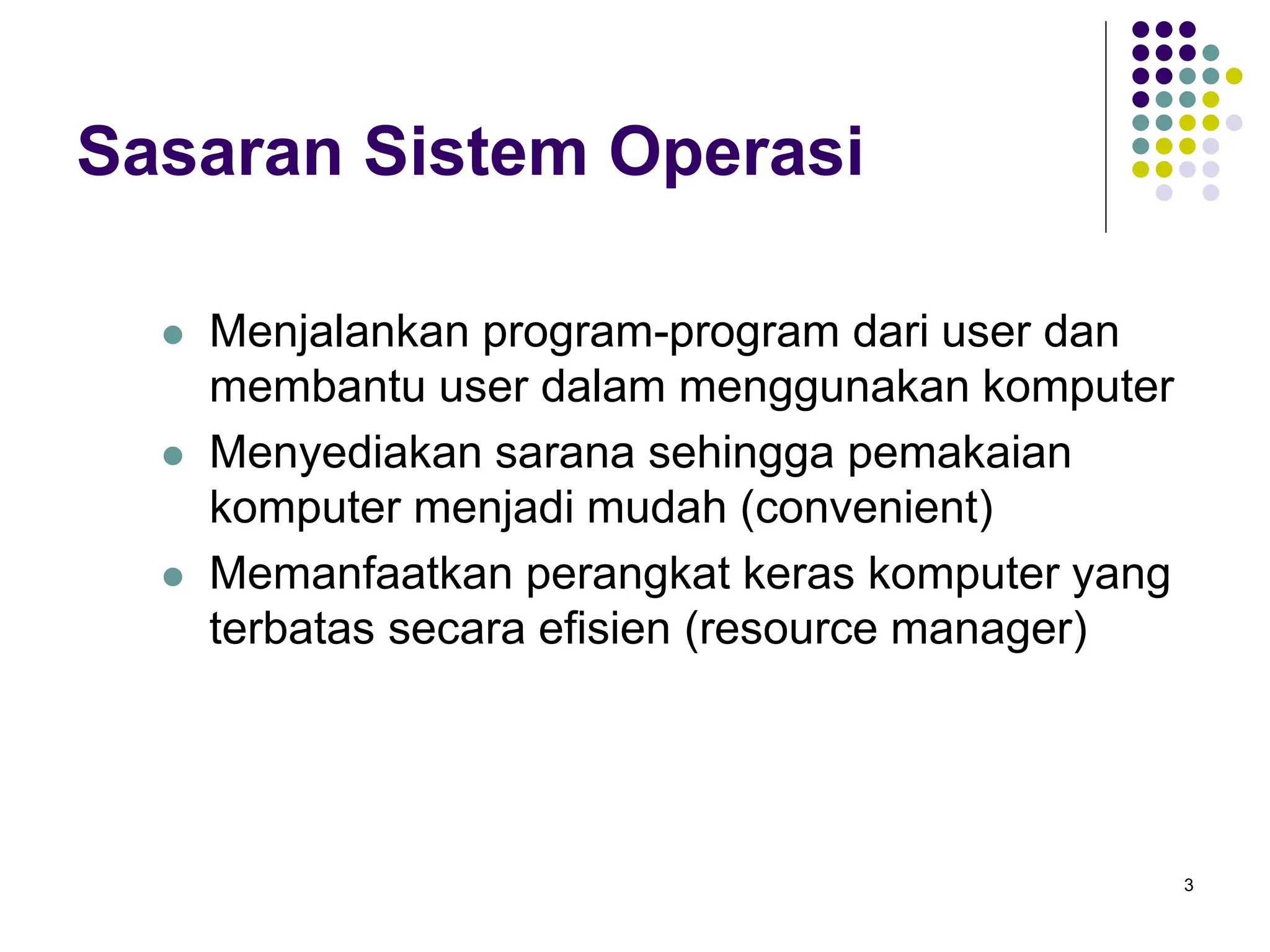 Sasaran Sistem Operasi

- Menjalankan program-program dari user dan membantu user dalam menggunakan komputer
- Menyediakan sarana sehingga pemakaian komputer menjadi mudah (convenient)
- Memanfaatkan perangkat keras komputer yang terbatas secara efisien (resource manager)

3